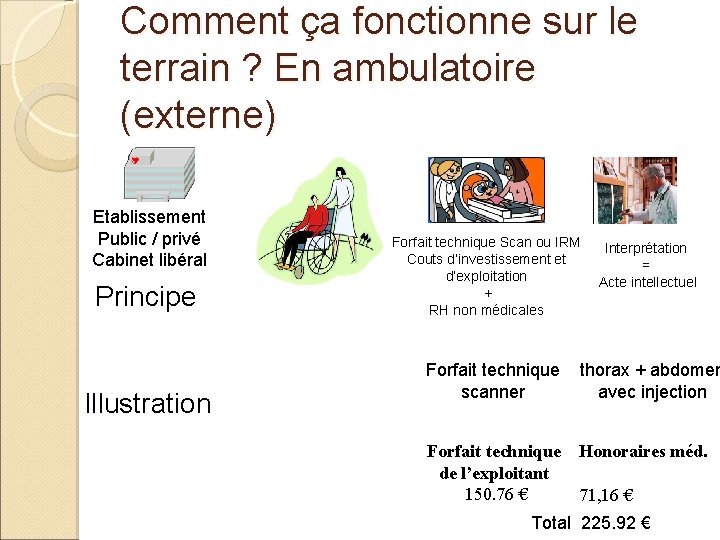 Comment ça fonctionne sur le terrain ? En ambulatoire (externe)

Etablissement Public / privé Cabinet libéral

Principe

Forfait technique Scan ou IRM Couts d'investissement et d'exploitation + RH non médicales

Interprétation = Acte intellectuel

Illustration

Forfait technique scanner

thorax + abdomen avec injection

Forfait technique de l'exploitant 150.76 €

Honoraires méd. 71,16 €

Total 225.92 €